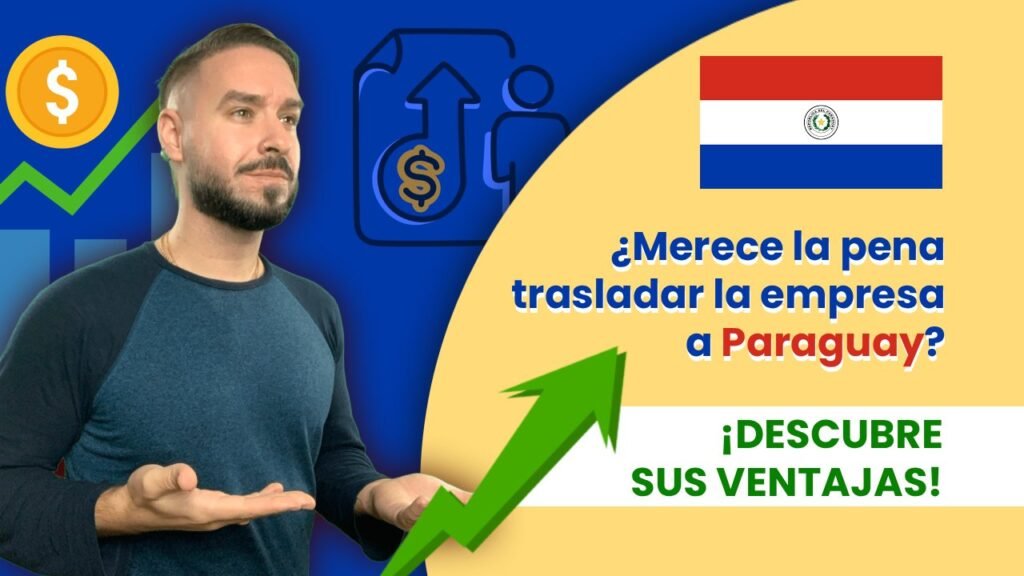 $

$

¿Merece la pena trasladar la empresa a Paraguay?

¡DESCUBRE SUS VENTAJAS!